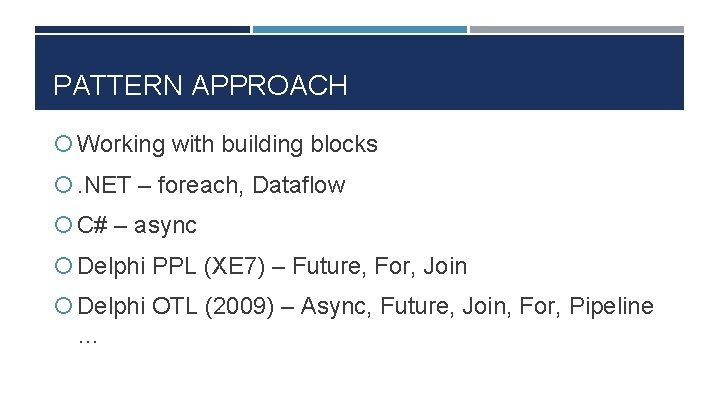 PATTERN APPROACH

Working with building blocks

.NET – foreach, Dataflow

C# – async

Delphi PPL (XE7) – Future, For, Join

Delphi OTL (2009) – Async, Future, Join, For, Pipeline …